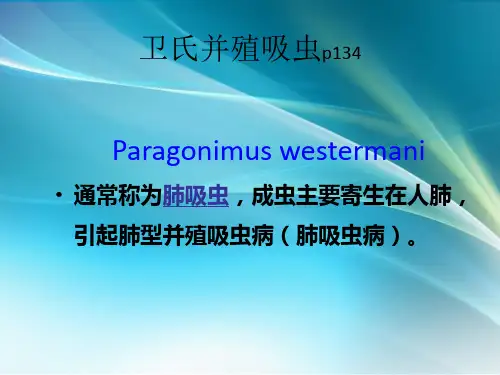 卫氏并殖吸虫p134

Paragonimus westermani

• 通常称为肺吸虫，成虫主要寄生在人肺，引起肺型并殖吸虫病（肺吸虫病）。